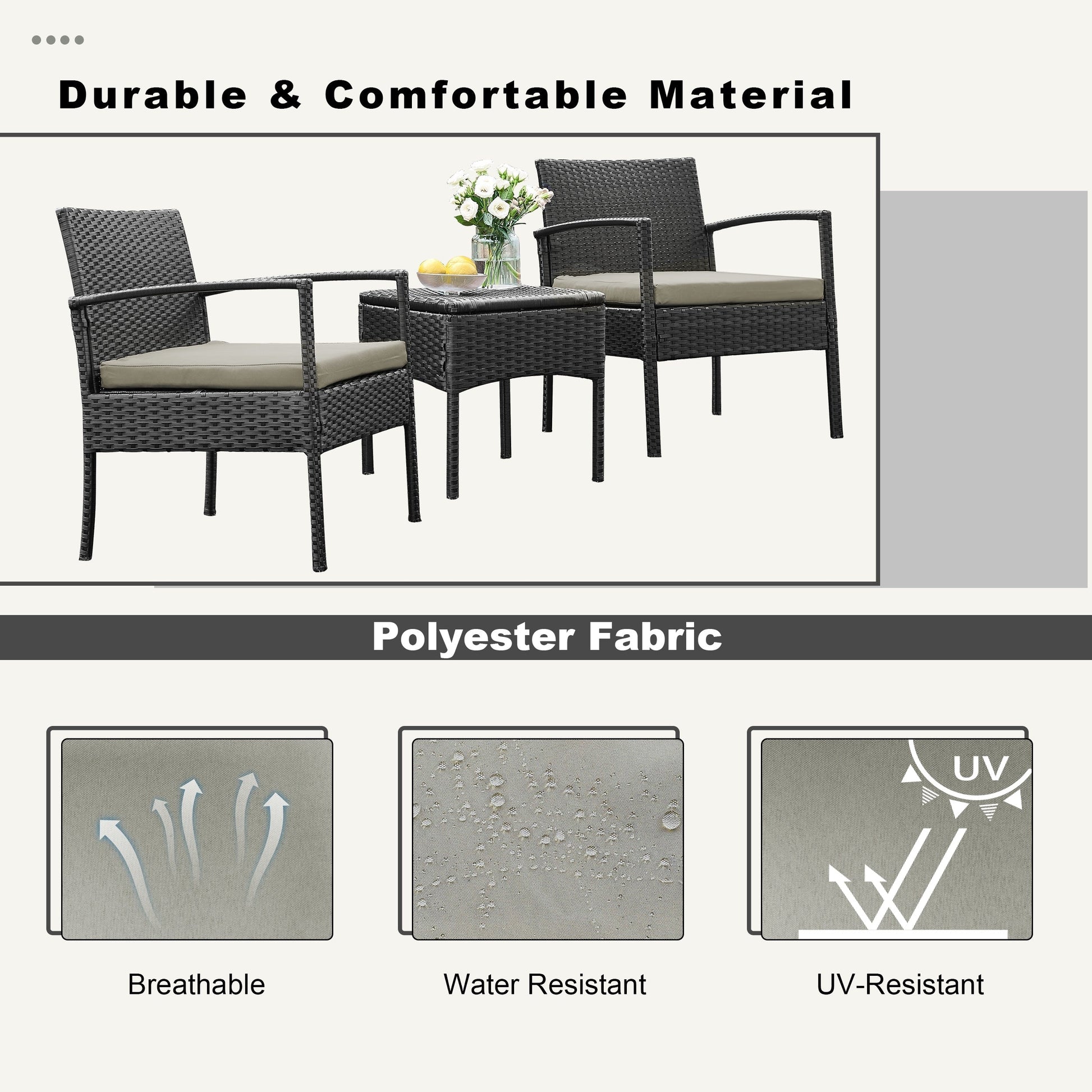 Durable & Comfortable Material

Polyester Fabric

UV

Breathable

Water Resistant

UV-Resistant